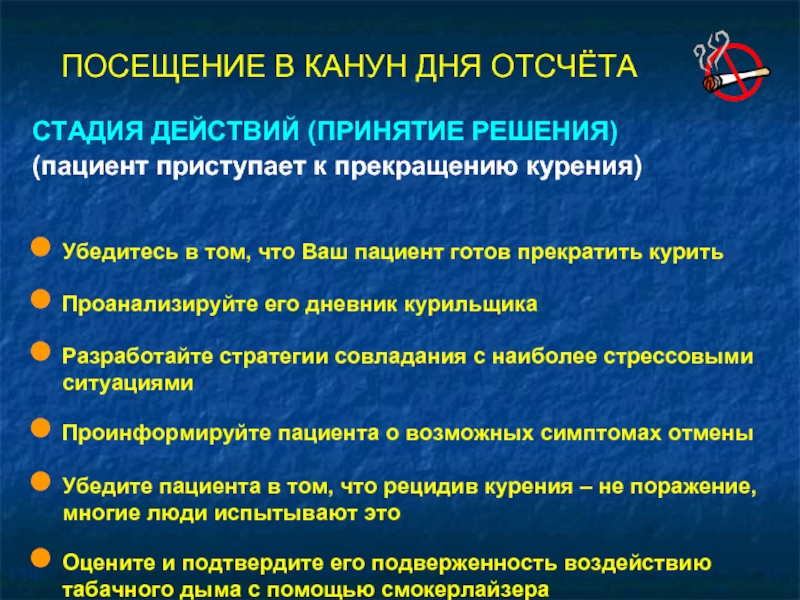 ПОСЕЩЕНИЕ В КАНУН ДНЯ ОТСЧЁТА

СТАДИЯ ДЕЙСТВИЙ (ПРИНЯТИЕ РЕШЕНИЯ)
(пациент приступает к прекращению курения)

Убедитесь в том, что Ваш пациент готов прекратить курить

Проанализируйте его дневник курильщика

Разработайте стратегии совладания с наиболее стрессовыми ситуациями

Проинформируйте пациента о возможных симптомах отмены

Убедите пациента в том, что рецидив курения – не поражение, многие люди испытывают это

Оцените и подтвердите его подверженность воздействию табачного дыма с помощью смокерлайзера